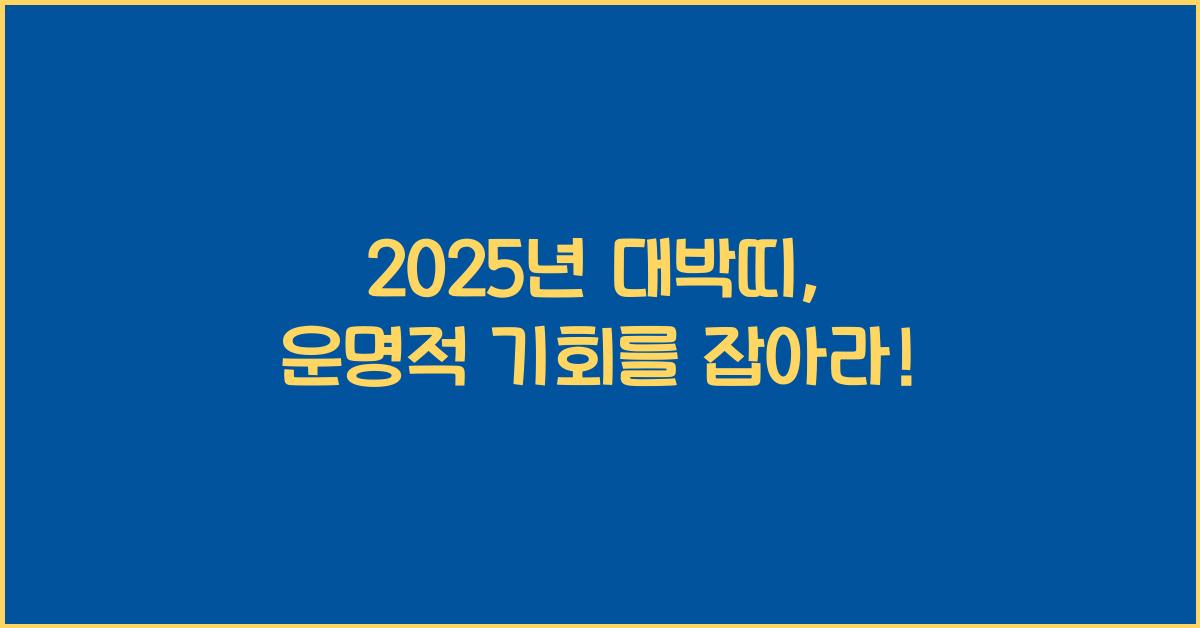 2025년 대박띠,
운명적 기회를 잡아라!